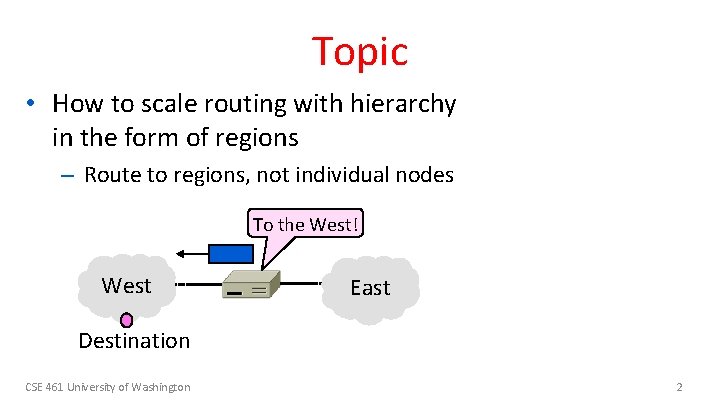 Topic

• How to scale routing with hierarchy in the form of regions
  – Route to regions, not individual nodes

To the West!

West

East

Destination

CSE 461 University of Washington

2